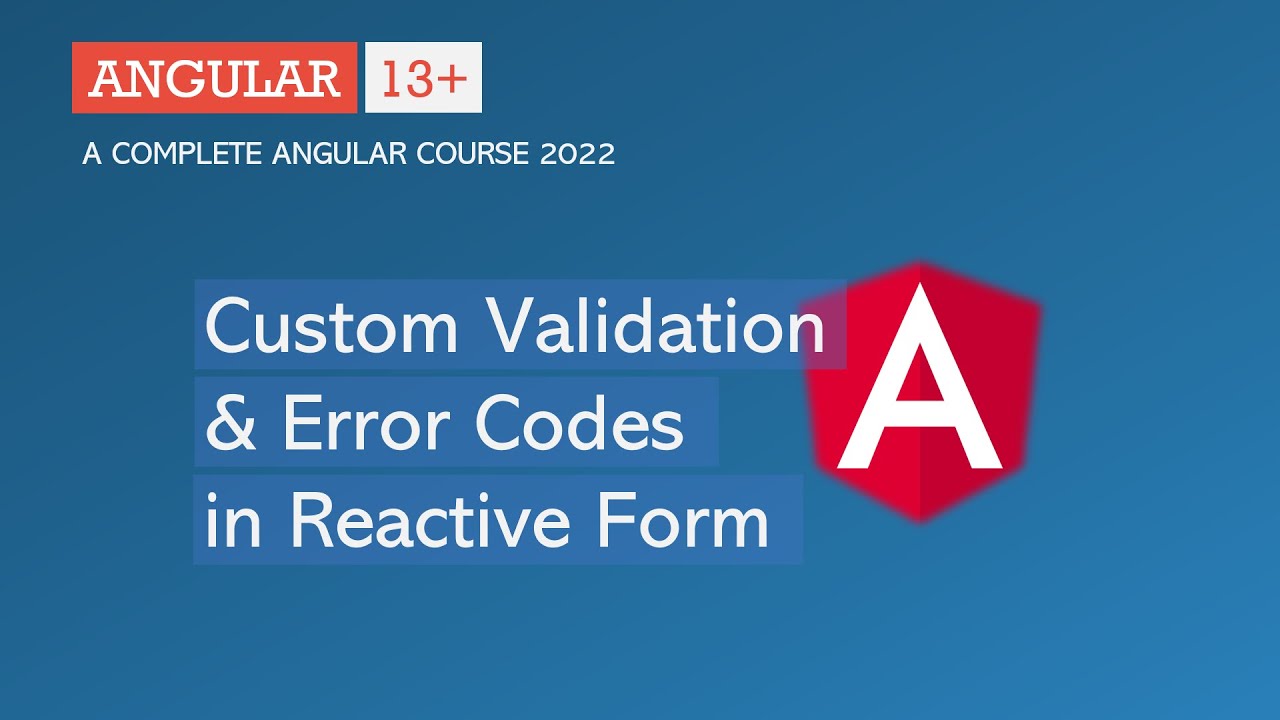 ANGULAR 13+

A COMPLETE ANGULAR COURSE 2022

Custom Validation
& Error Codes
in Reactive Form

A